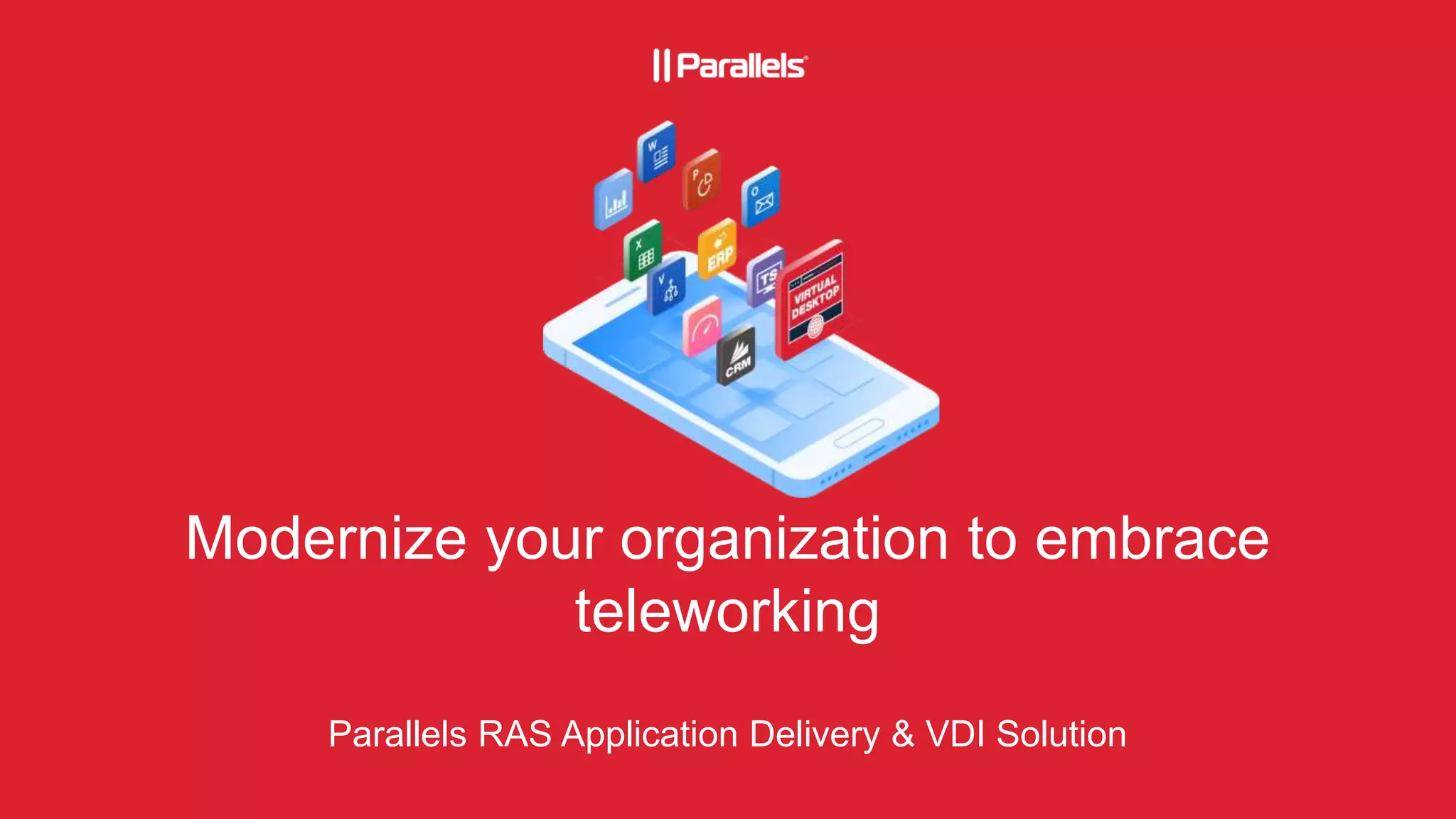 Parallels

W
P
O
X
ERP
V
TS
VIRTUAL DESKTOP
CRM

Modernize your organization to embrace teleworking

Parallels RAS Application Delivery & VDI Solution